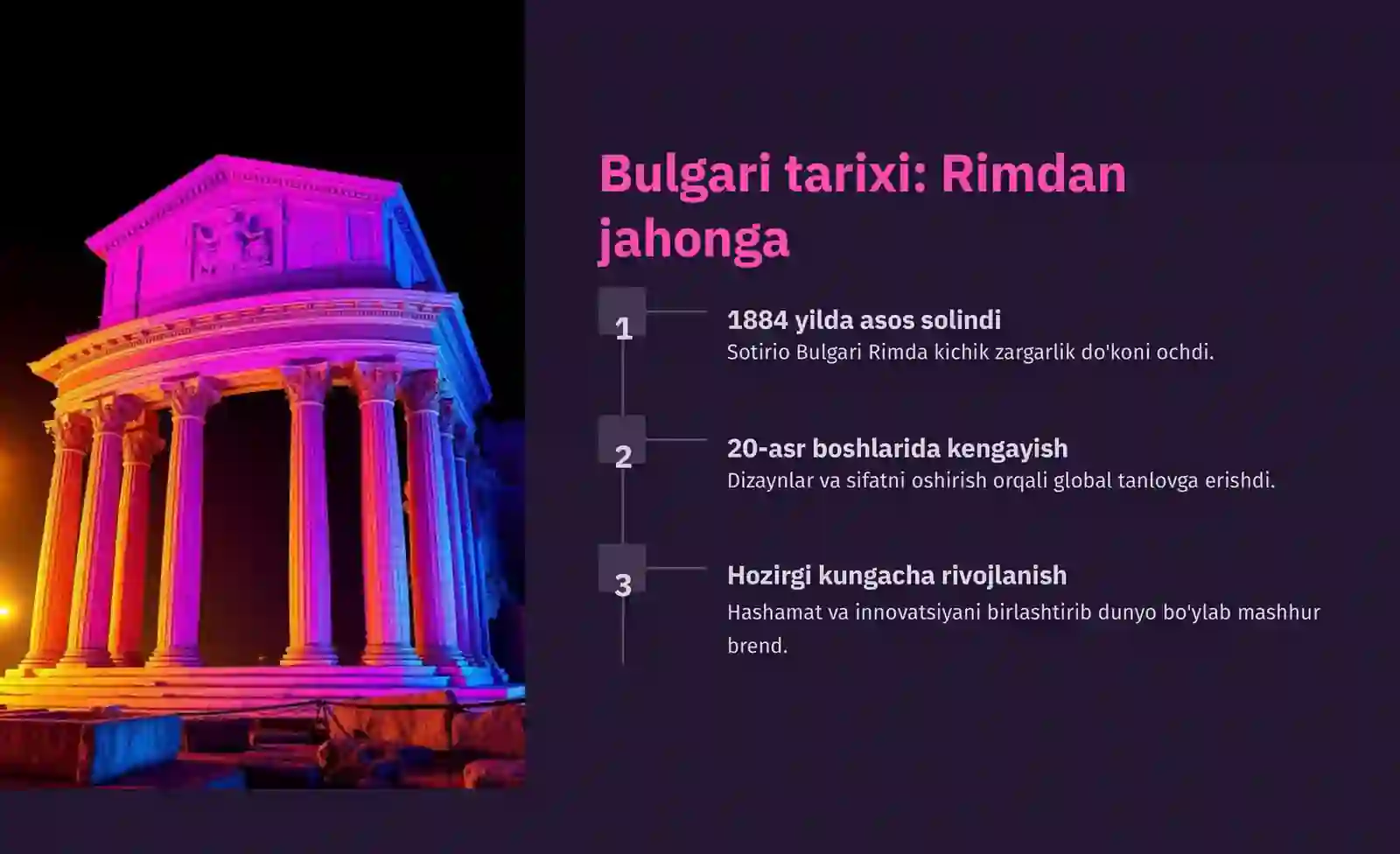 Bulgari tarixi: Rimdan jahonga

1

1884 yilda asos solindi

Sotirio Bulgari Rimda kichik zargarlik do'koni ochdi.

2

20-asr boshlarida kengayish

Dizaynlar va sifatni oshirish orqali global tanlovga erishdi.

3

Hozirgi kungacha rivojlanish

Hashamat va innovatsiyani birlashtirib dunyo bo'ylab mashhur brend.